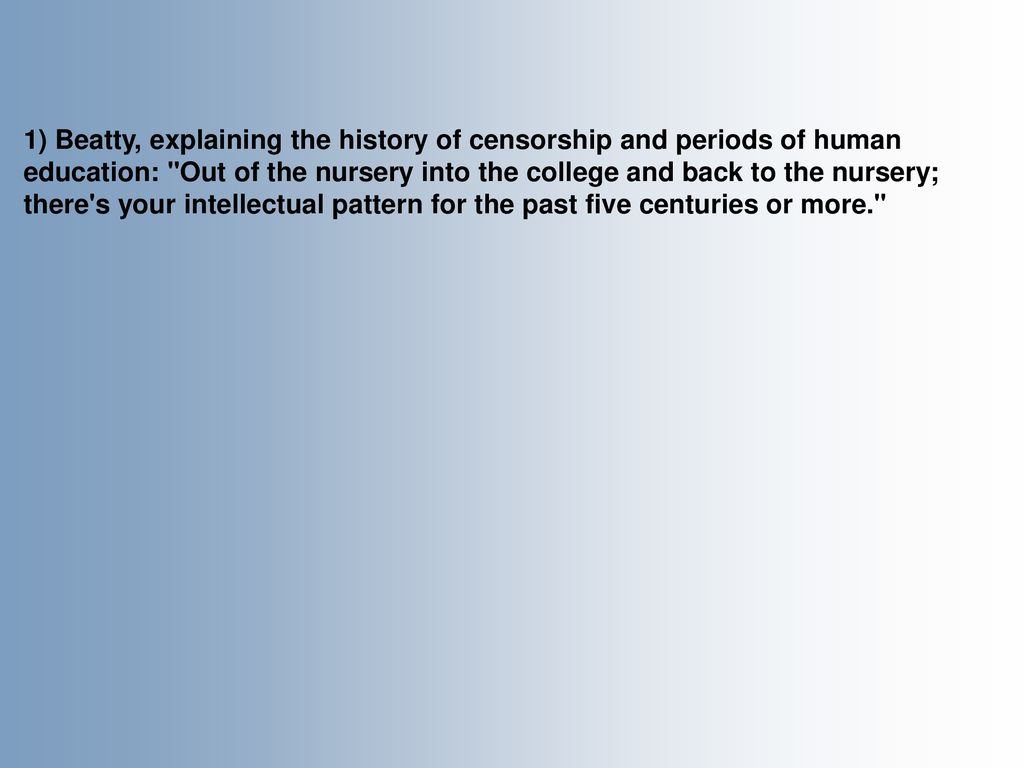 1) Beatty, explaining the history of censorship and periods of human education: "Out of the nursery into the college and back to the nursery; there's your intellectual pattern for the past five centuries or more."